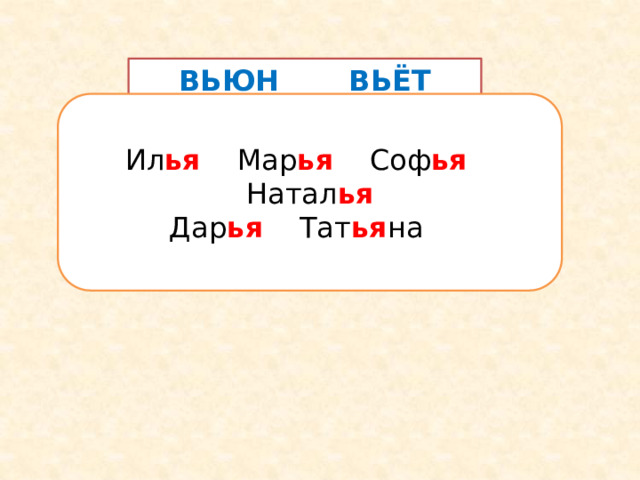 ВЬЮН ВЬЁТ

Илья Марья Софья
Наталья
Дарья Татьяна